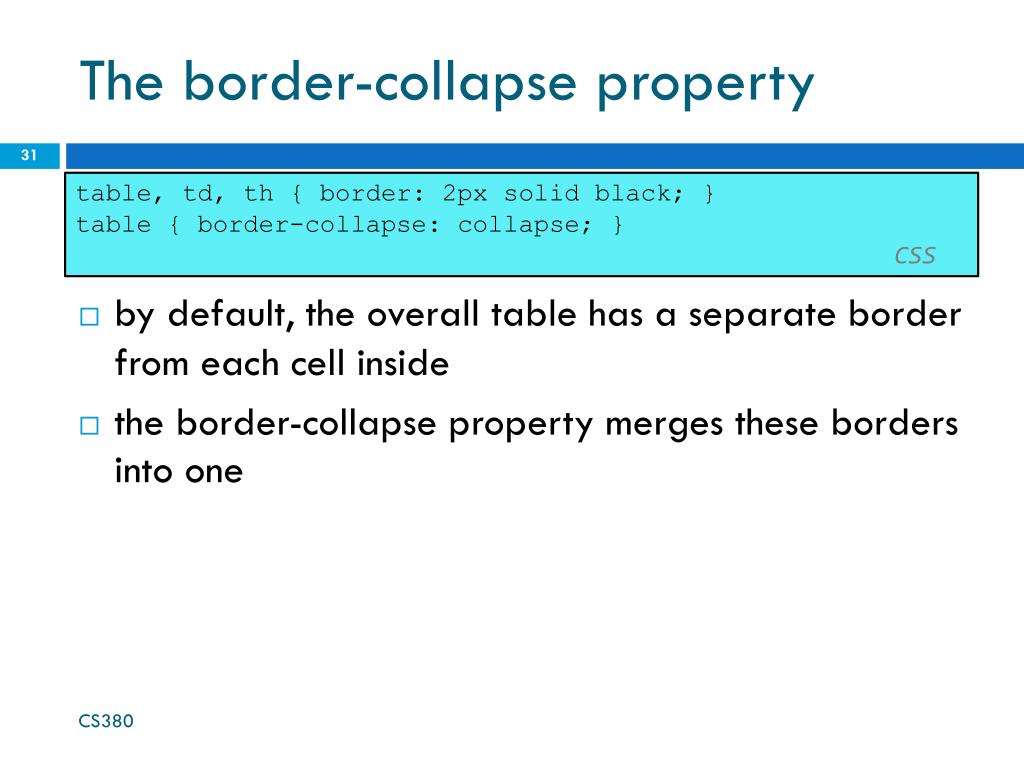 The border-collapse property

31

table, td, th { border: 2px solid black; }
table { border-collapse: collapse; }
CSS

□ by default, the overall table has a separate border from each cell inside
□ the border-collapse property merges these borders into one

CS380